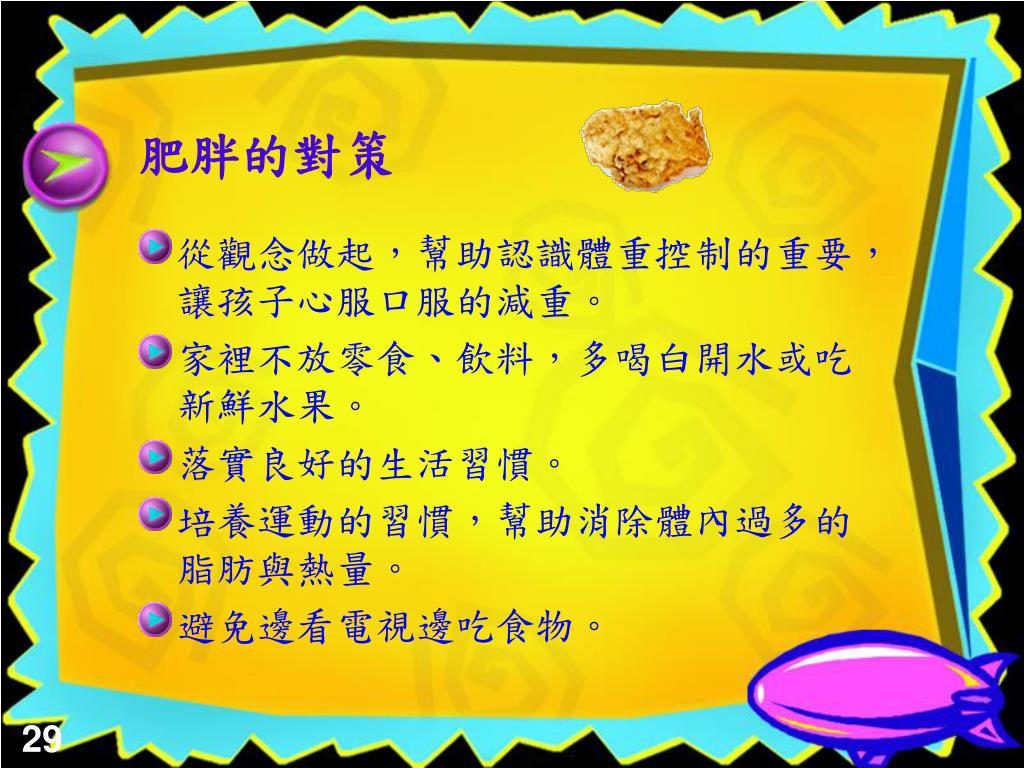 肥胖的對策

從觀念做起，幫助認識體重控制的重要，讓孩子心服口服的減重。

家裡不放零食、飲料，多喝白開水或吃新鮮水果。

落實良好的生活習慣。

培養運動的習慣，幫助消除體內過多的脂肪與熱量。

避免邊看電視邊吃食物。

29